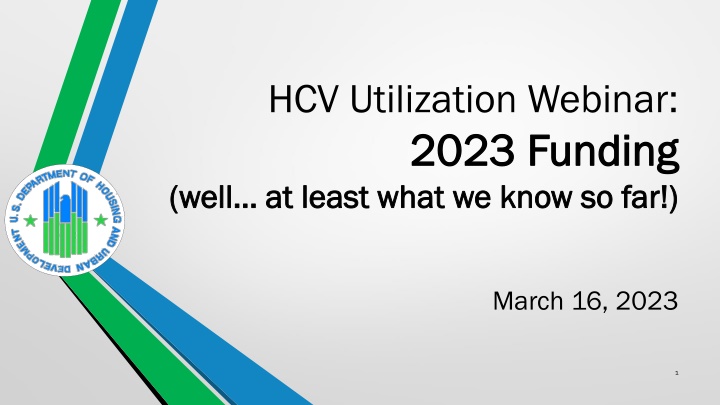 U.S. DEPARTMENT OF HOUSING AND URBAN DEVELOPMENT

HCV Utilization Webinar:
2023 Funding
(well… at least what we know so far!)

March 16, 2023

1